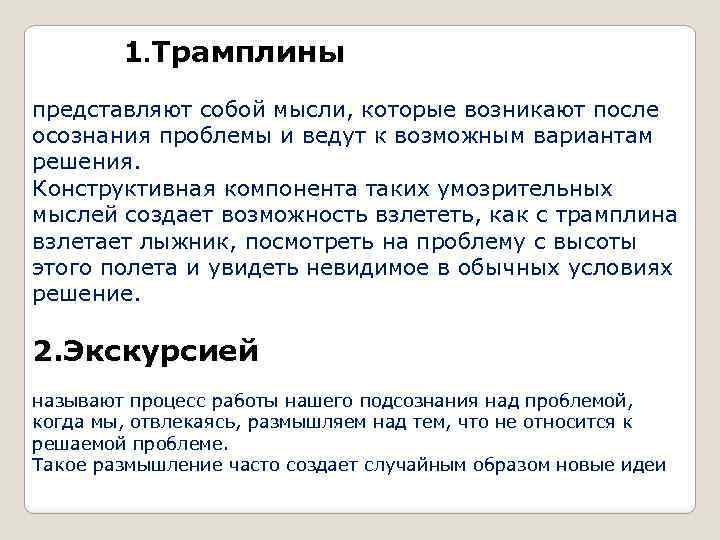 1.Трамплины

представляют собой мысли, которые возникают после осознания проблемы и ведут к возможным вариантам решения.
Конструктивная компонента таких умозрительных мыслей создает возможность взлететь, как с трамплина взлетает лыжник, посмотреть на проблему с высоты этого полета и увидеть невидимое в обычных условиях решение.

2.Экскурсией

называют процесс работы нашего подсознания над проблемой, когда мы, отвлекаясь, размышляем над тем, что не относится к решаемой проблеме.
Такое размышление часто создает случайным образом новые идеи